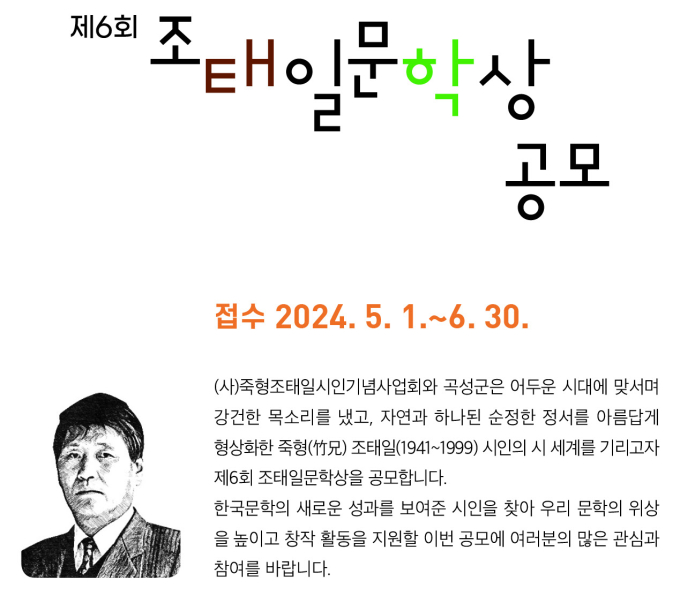 제6회 조태일문학상 공모

접수 2024. 5. 1.~6. 30.

(사)죽형조태일시인기념사업회와 곡성군은 어두운 시대에 맞서며 강건한 목소리를 냈고, 자연과 하나된 순정한 정서를 아름답게 형상화한 죽형(竹兄) 조태일(1941~1999) 시인의 시 세계를 기리고자 제6회 조태일문학상을 공모합니다.
한국문학의 새로운 성과를 보여준 시인을 찾아 우리 문학의 위상을 높이고 창작 활동을 지원할 이번 공모에 여러분의 많은 관심과 참여를 바랍니다.